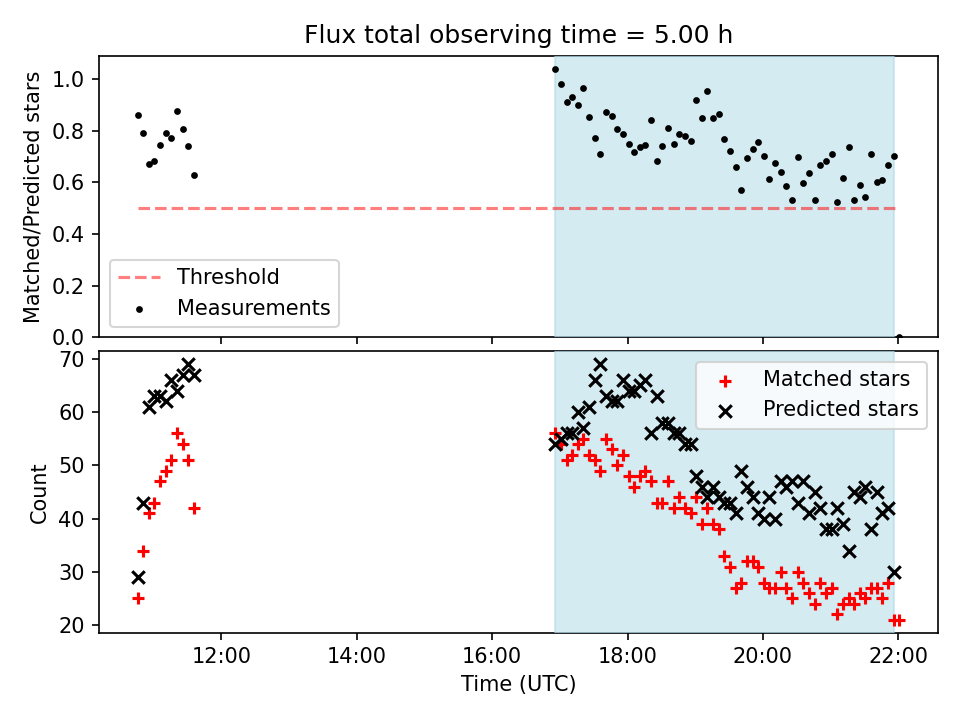 Flux total observing time = 5.00 h

Matched/Predicted stars

1.0
0.8
0.6
0.4
0.2
0.0

Threshold
Measurements

Count

70
60
50
40
30
20

Matched stars
Predicted stars

12:00
14:00
16:00
18:00
20:00
22:00

Time (UTC)